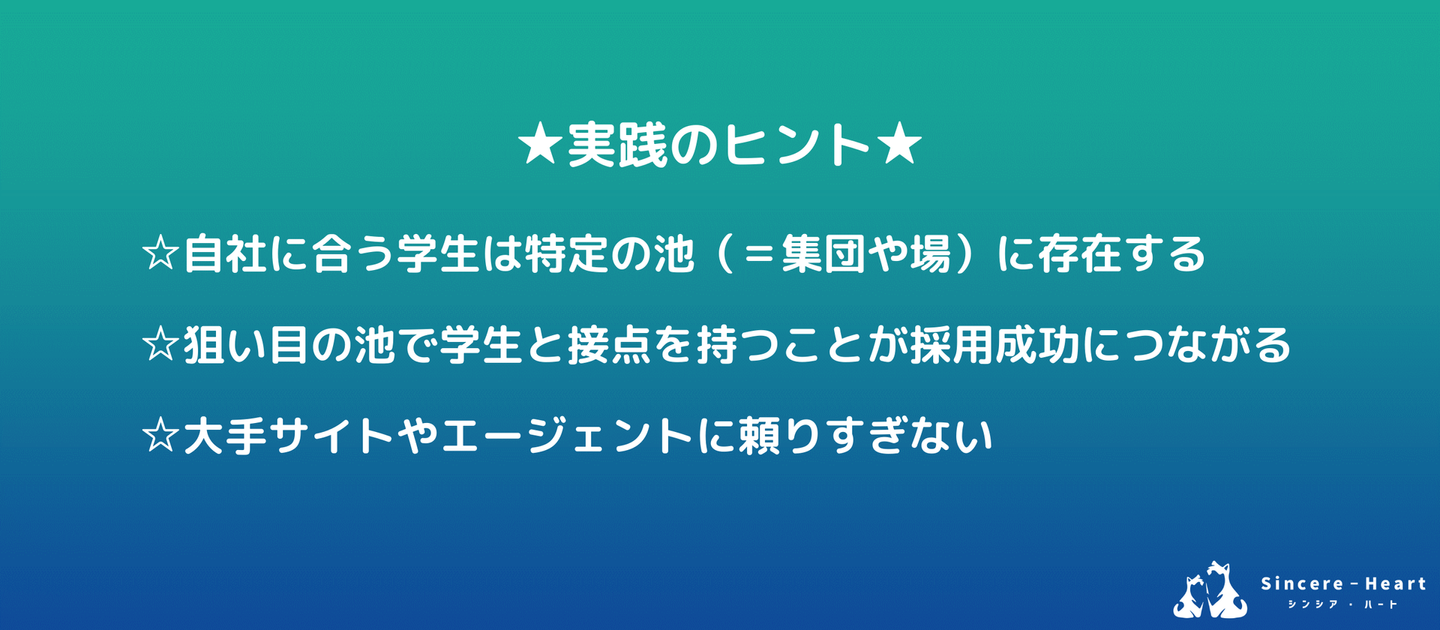 ★実践のヒント★

☆自社に合う学生は特定の池（＝集団や場）に存在する

☆狙い目の池で学生と接点を持つことが採用成功につながる

☆大手サイトやエージェントに頼りすぎない

Sincere－Heart
シンシア・ハート